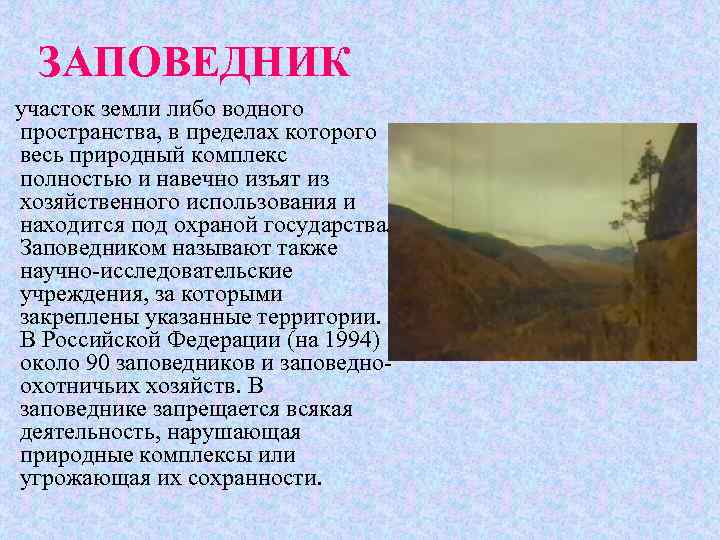 ЗАПОВЕДНИК

участок земли либо водного пространства, в пределах которого весь природный комплекс полностью и навечно изъят из хозяйственного использования и находится под охраной государства. Заповедником называют также научно-исследовательские учреждения, за которыми закреплены указанные территории. В Российской Федерации (на 1994) около 90 заповедников и заповедно-охотничьих хозяйств. В заповеднике запрещается всякая деятельность, нарушающая природные комплексы или угрожающая их сохранности.